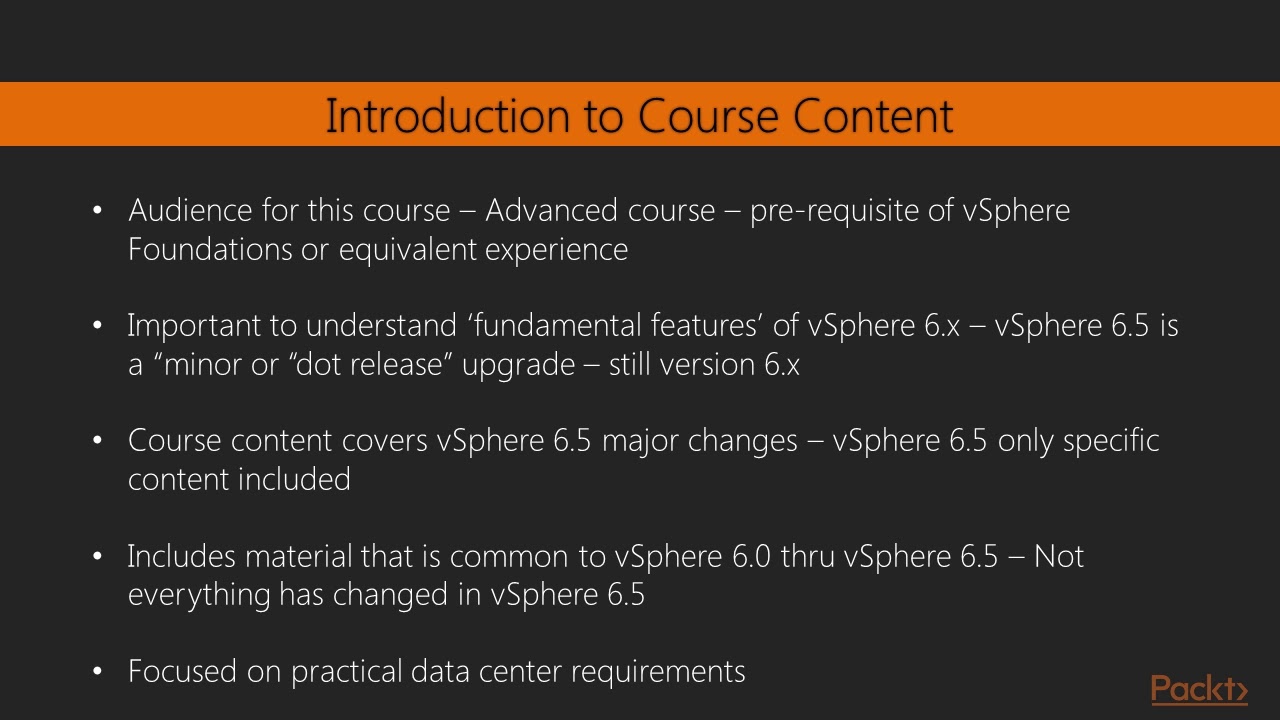 Introduction to Course Content

• Audience for this course – Advanced course – pre-requisite of vSphere Foundations or equivalent experience

• Important to understand ‘fundamental features’ of vSphere 6.x – vSphere 6.5 is a “minor or “dot release” upgrade – still version 6.x

• Course content covers vSphere 6.5 major changes – vSphere 6.5 only specific content included

• Includes material that is common to vSphere 6.0 thru vSphere 6.5 – Not everything has changed in vSphere 6.5

• Focused on practical data center requirements

Packt>